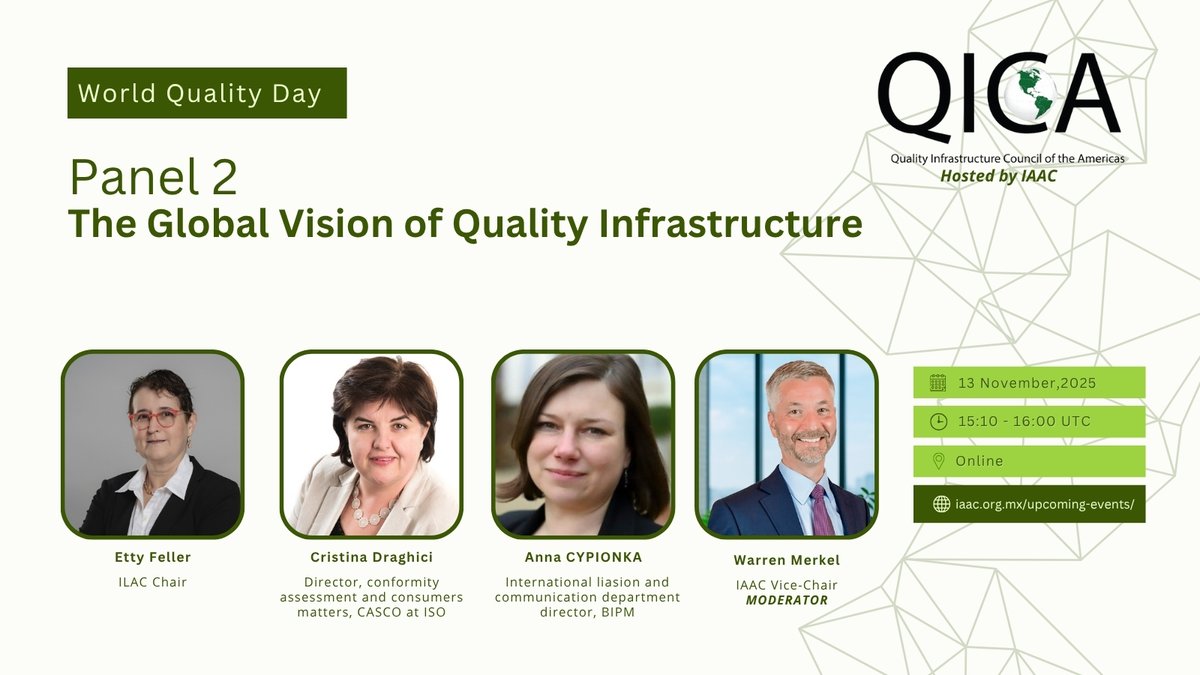 World Quality Day

QICA
Quality Infrastructure Council of the Americas
Hosted by IAAC

Panel 2
The Global Vision of Quality Infrastructure

Etty Feller
ILAC Chair

Cristina Draghici
Director, conformity assessment and consumers matters, CASCO at ISO

Anna CYPIONKA
International liasion and communication department director, BIPM

Warren Merkel
IAAC Vice-Chair
MODERATOR

13 November,2025
15:10 - 16:00 UTC
Online
iaac.org.mx/upcoming-events/